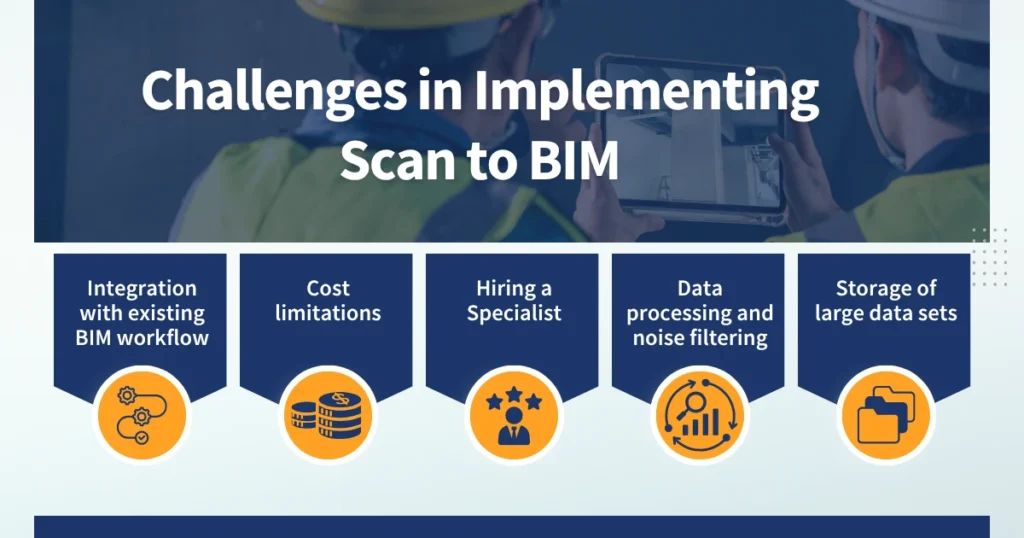 Challenges in Implementing Scan to BIM

Integration with existing BIM workflow

Cost limitations

Hiring a Specialist

Data processing and noise filtering

Storage of large data sets